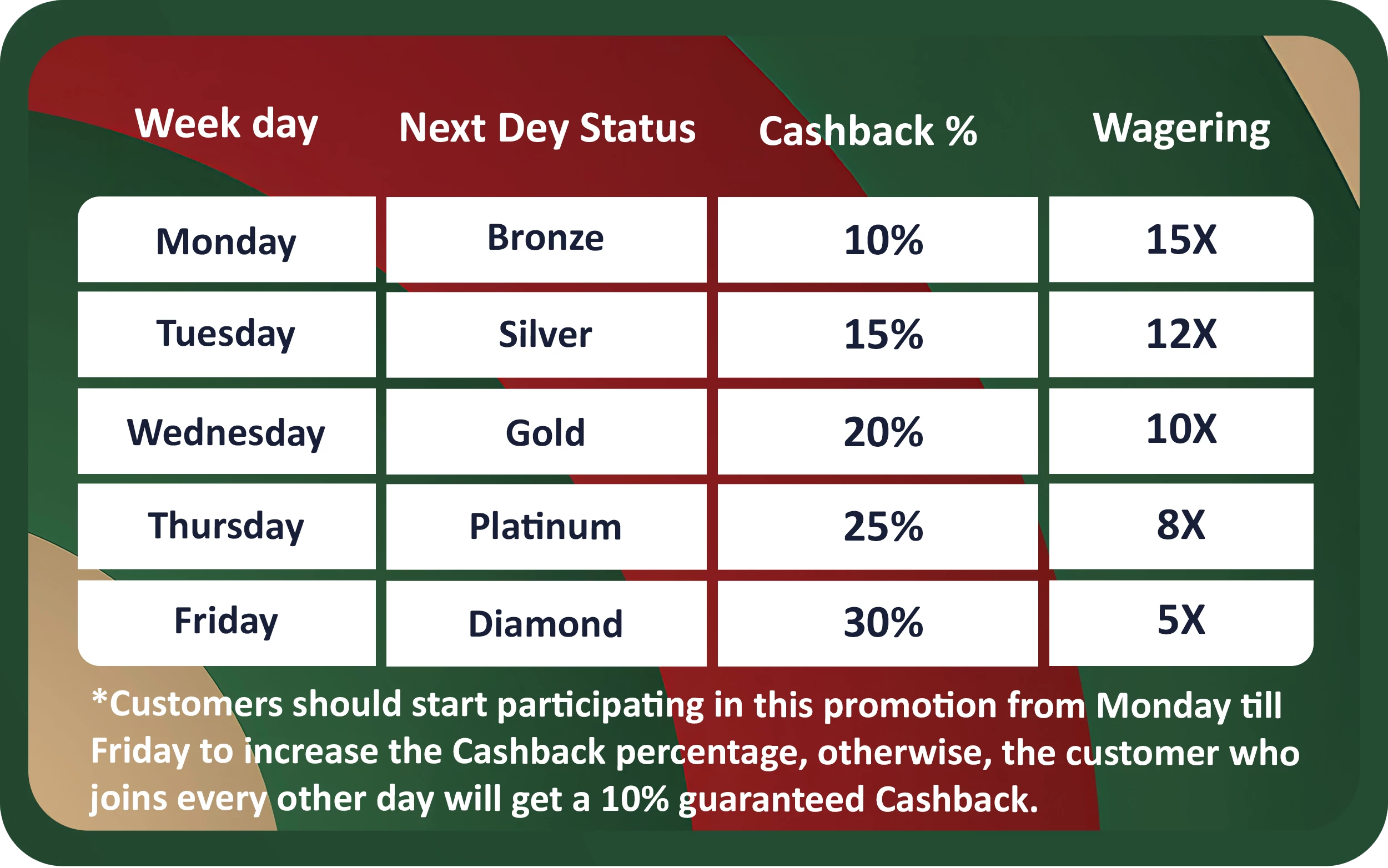 | Week day | Next Dey Status | Cashback % | Wagering |
|---|---|---|---|
| Monday | Bronze | 10% | 15X |
| Tuesday | Silver | 15% | 12X |
| Wednesday | Gold | 20% | 10X |
| Thursday | Platinum | 25% | 8X |
| Friday | Diamond | 30% | 5X |

*Customers should start participating in this promotion from Monday till Friday to increase the Cashback percentage, otherwise, the customer who joins every other day will get a 10% guaranteed Cashback.